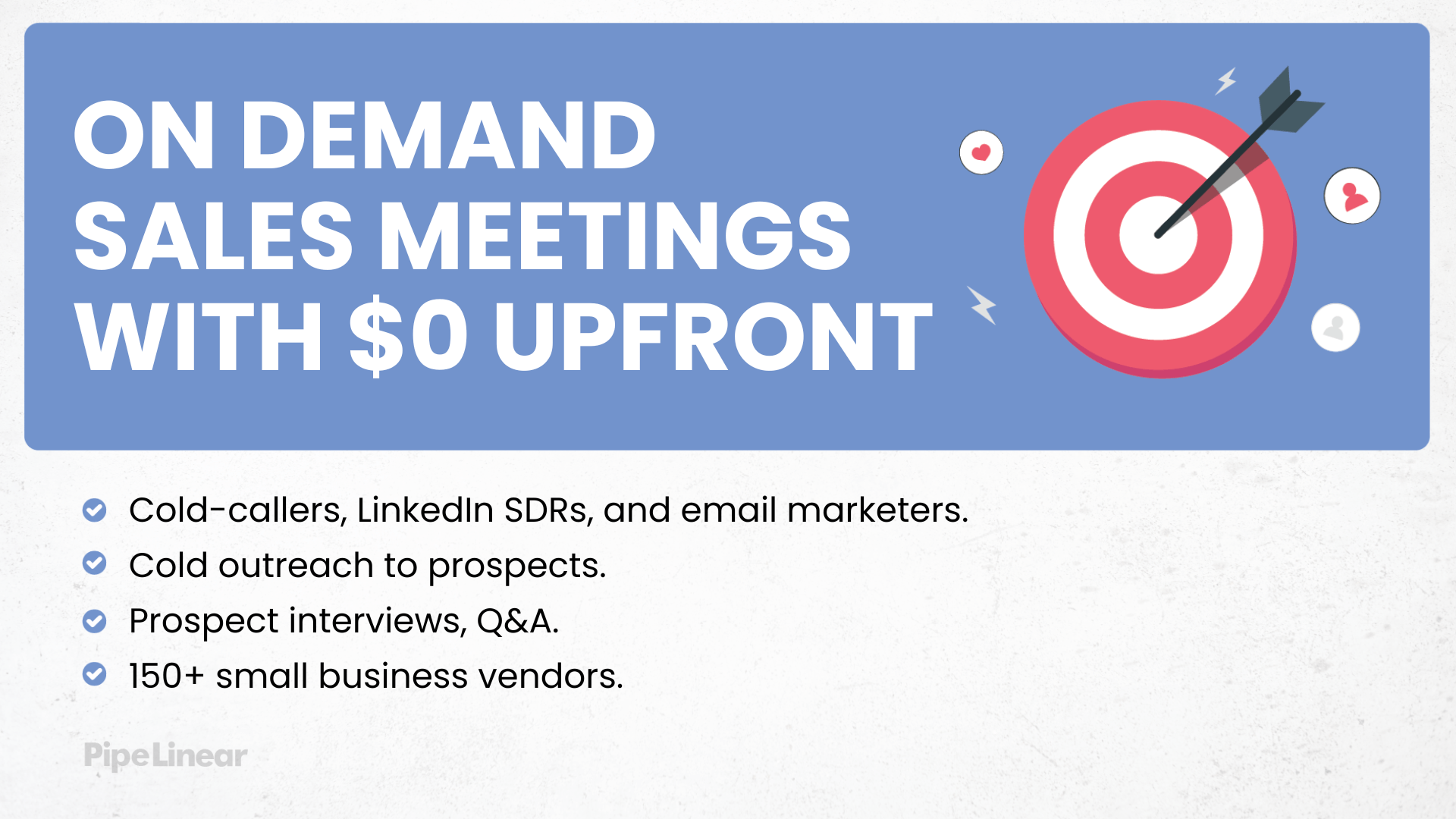 ON DEMAND SALES MEETINGS WITH $0 UPFRONT

Cold-callers, LinkedIn SDRs, and email marketers.

Cold outreach to prospects.

Prospect interviews, Q&A.

150+ small business vendors.

PipeLinear